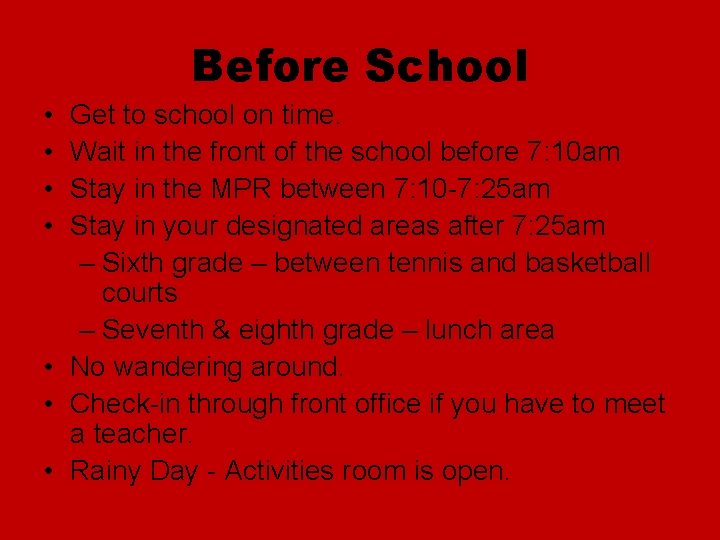 Before School

• Get to school on time.
• Wait in the front of the school before 7:10am
• Stay in the MPR between 7:10-7:25am
• Stay in your designated areas after 7:25am
– Sixth grade – between tennis and basketball courts
– Seventh & eighth grade – lunch area
• No wandering around.
• Check-in through front office if you have to meet a teacher.
• Rainy Day - Activities room is open.